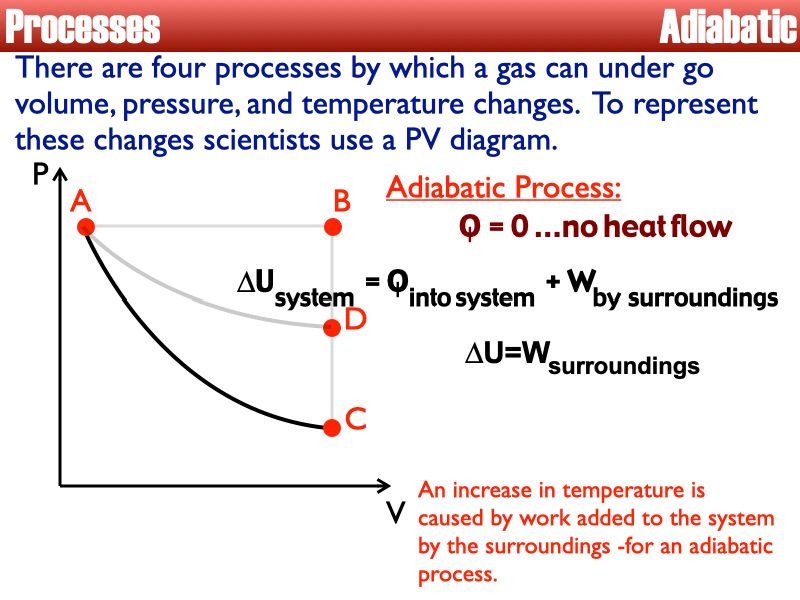 Processes

Adiabatic

There are four processes by which a gas can under go volume, pressure, and temperature changes. To represent these changes scientists use a PV diagram.

P

A

B

D

C

V

Adiabatic Process:

Q = 0 ...no heat flow

$\Delta U_{system} = Q_{into\ system} + W_{by\ surroundings}$

$\Delta U = W_{surroundings}$

An increase in temperature is caused by work added to the system by the surroundings -for an adiabatic process.